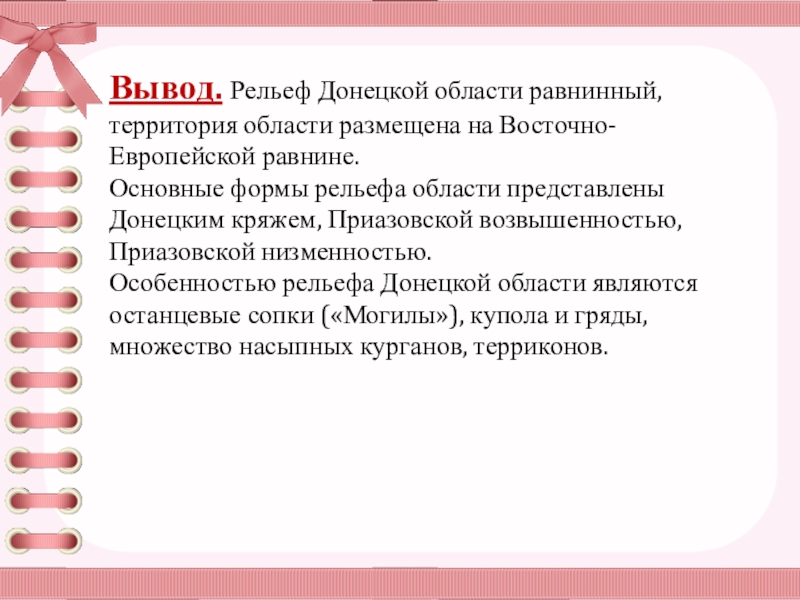 Вывод. Рельеф Донецкой области равнинный, территория области размещена на Восточно-Европейской равнине.
Основные формы рельефа области представлены Донецким кряжем, Приазовской возвышенностью, Приазовской низменностью.
Особенностью рельефа Донецкой области являются останцевые сопки («Могилы»), купола и гряды, множество насыпных курганов, терриконов.